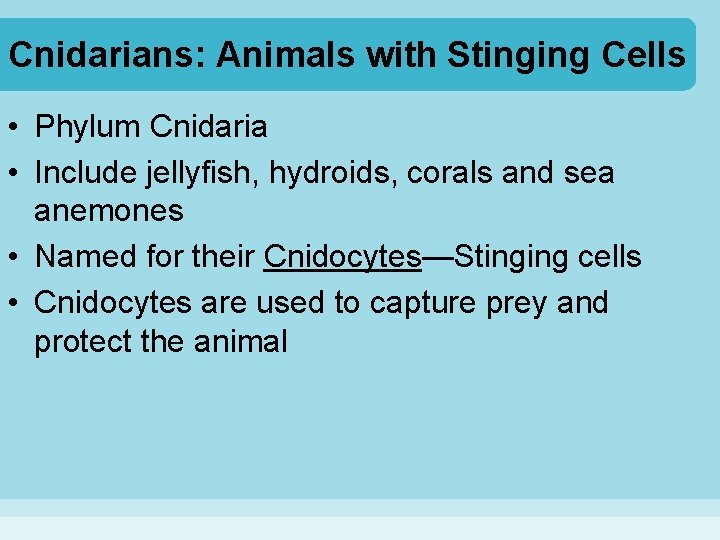 Cnidarians: Animals with Stinging Cells

• Phylum Cnidaria
• Include jellyfish, hydroids, corals and sea anemones
• Named for their Cnidocytes—Stinging cells
• Cnidocytes are used to capture prey and protect the animal